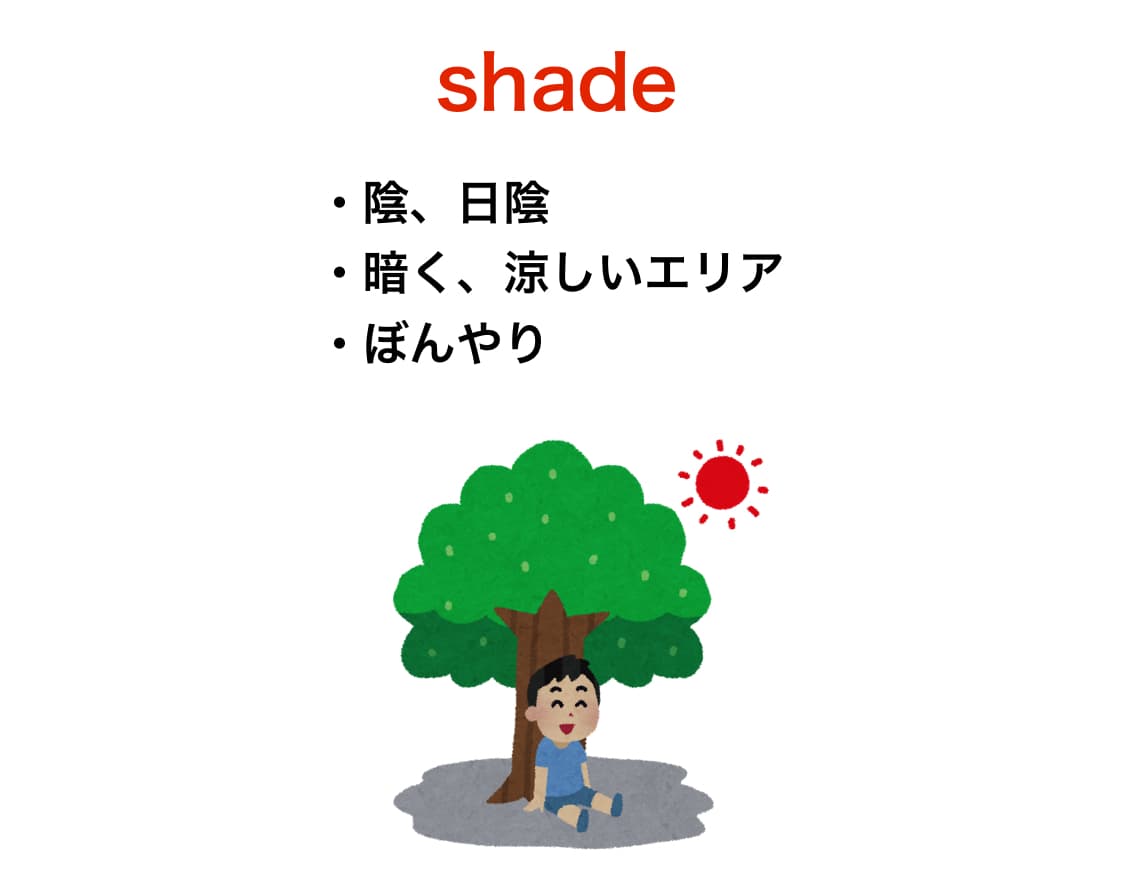 shade

・陰、日陰
・暗く、涼しいエリア
・ぼんやり